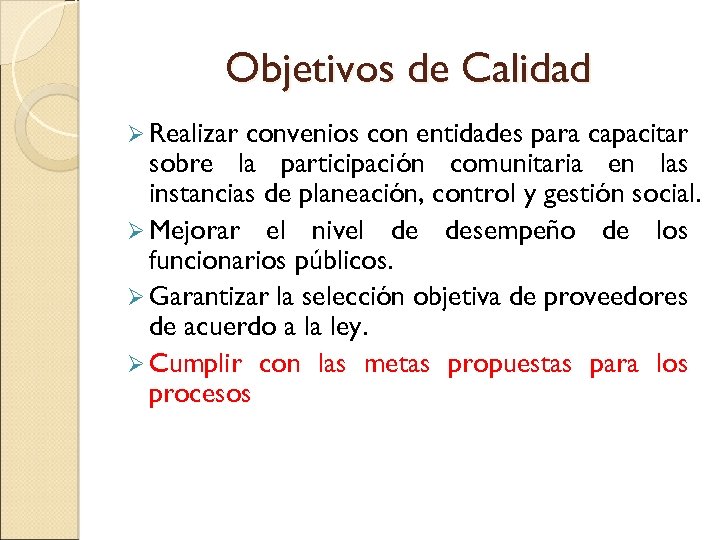 Objetivos de Calidad

➢ Realizar convenios con entidades para capacitar sobre la participación comunitaria en las instancias de planeación, control y gestión social.

➢ Mejorar el nivel de desempeño de los funcionarios públicos.

➢ Garantizar la selección objetiva de proveedores de acuerdo a la ley.

➢ Cumplir con las metas propuestas para los procesos